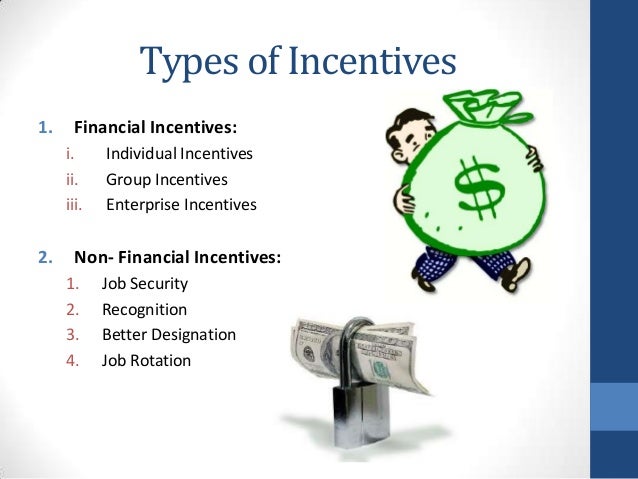 Types of Incentives

1. Financial Incentives:
i. Individual Incentives
ii. Group Incentives
iii. Enterprise Incentives

2. Non- Financial Incentives:
1. Job Security
2. Recognition
3. Better Designation
4. Job Rotation

$